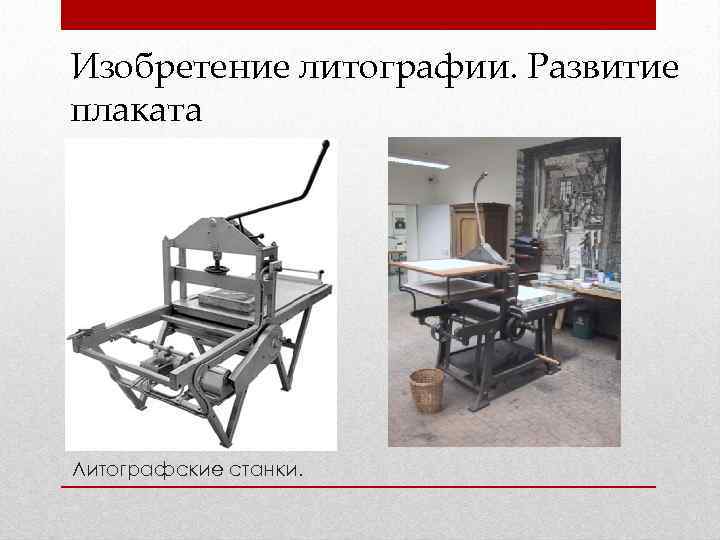 Изобретение литографии. Развитие плаката

Литографские станки.